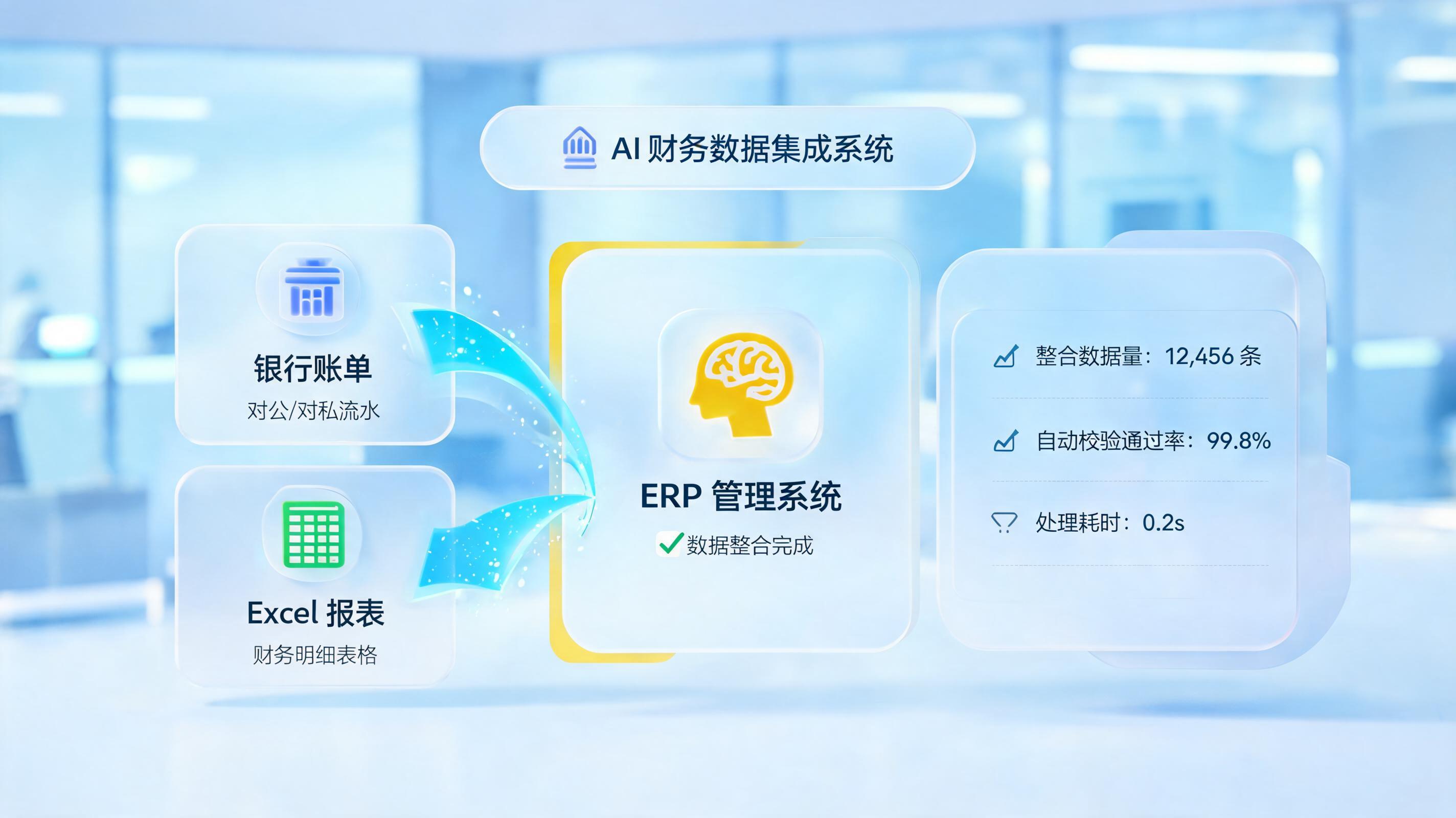 AI 财务数据集成系统

银行账单
对公/对私流水

Excel 报表
财务明细表格

ERP 管理系统
数据整合完成

整合数据量：12,456 条

自动校验通过率：99.8%

处理耗时：0.2s